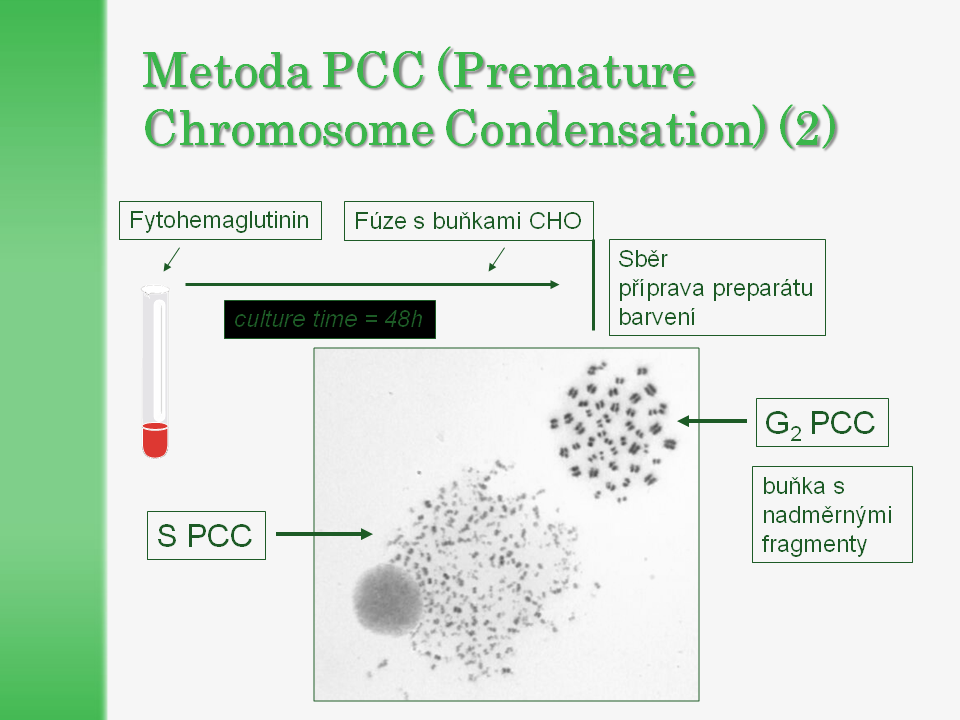 Metoda PCC (Premature Chromosome Condensation) (2)

Fytohemaglutinin

Fúze s buňkami CHO

Sběr
příprava preparátu
barvení

culture time = 48h

$G_2$ PCC

buňka s nadměrnými fragmenty

S PCC